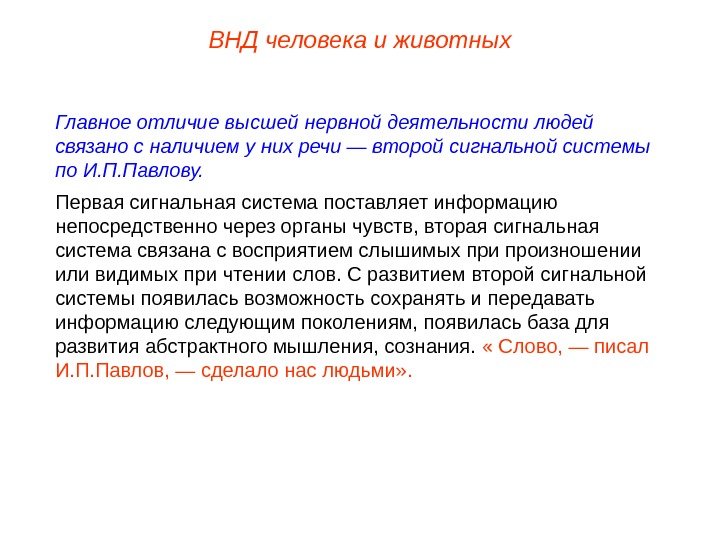 ВНД человека и животных

Главное отличие высшей нервной деятельности людей связано с наличием у них речи — второй сигнальной системы по И.П.Павлову.

Первая сигнальная система поставляет информацию непосредственно через органы чувств, вторая сигнальная система связана с восприятием слышимых при произношении или видимых при чтении слов. С развитием второй сигнальной системы появилась возможность сохранять и передавать информацию следующим поколениям, появилась база для развития абстрактного мышления, сознания. « Слово, — писал И.П.Павлов, — сделало нас людьми».